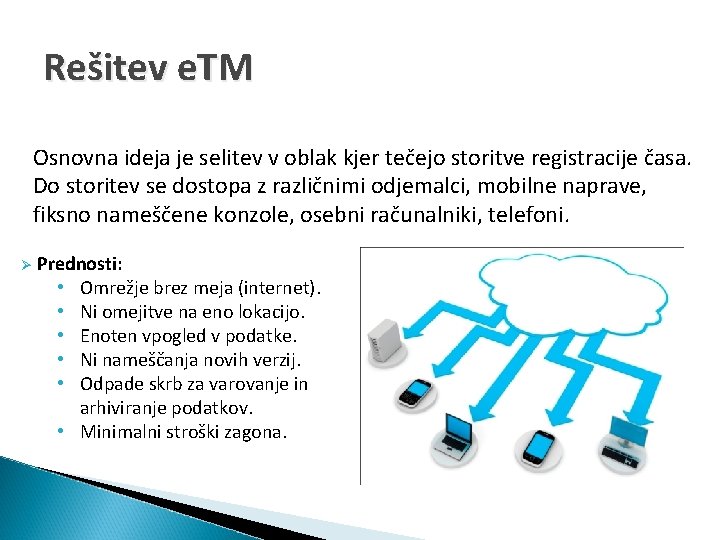 Rešitev eTM

Osnovna ideja je selitev v oblak kjer tečejo storitve registracije časa. Do storitev se dostopa z različnimi odjemalci, mobilne naprave, fiksno nameščene konzole, osebni računalniki, telefoni.

➢ Prednosti:
• Omrežje brez meja (internet).
• Ni omejitve na eno lokacijo.
• Enoten vpogled v podatke.
• Ni nameščanja novih verzij.
• Odpade skrb za varovanje in arhiviranje podatkov.
• Minimalni stroški zagona.